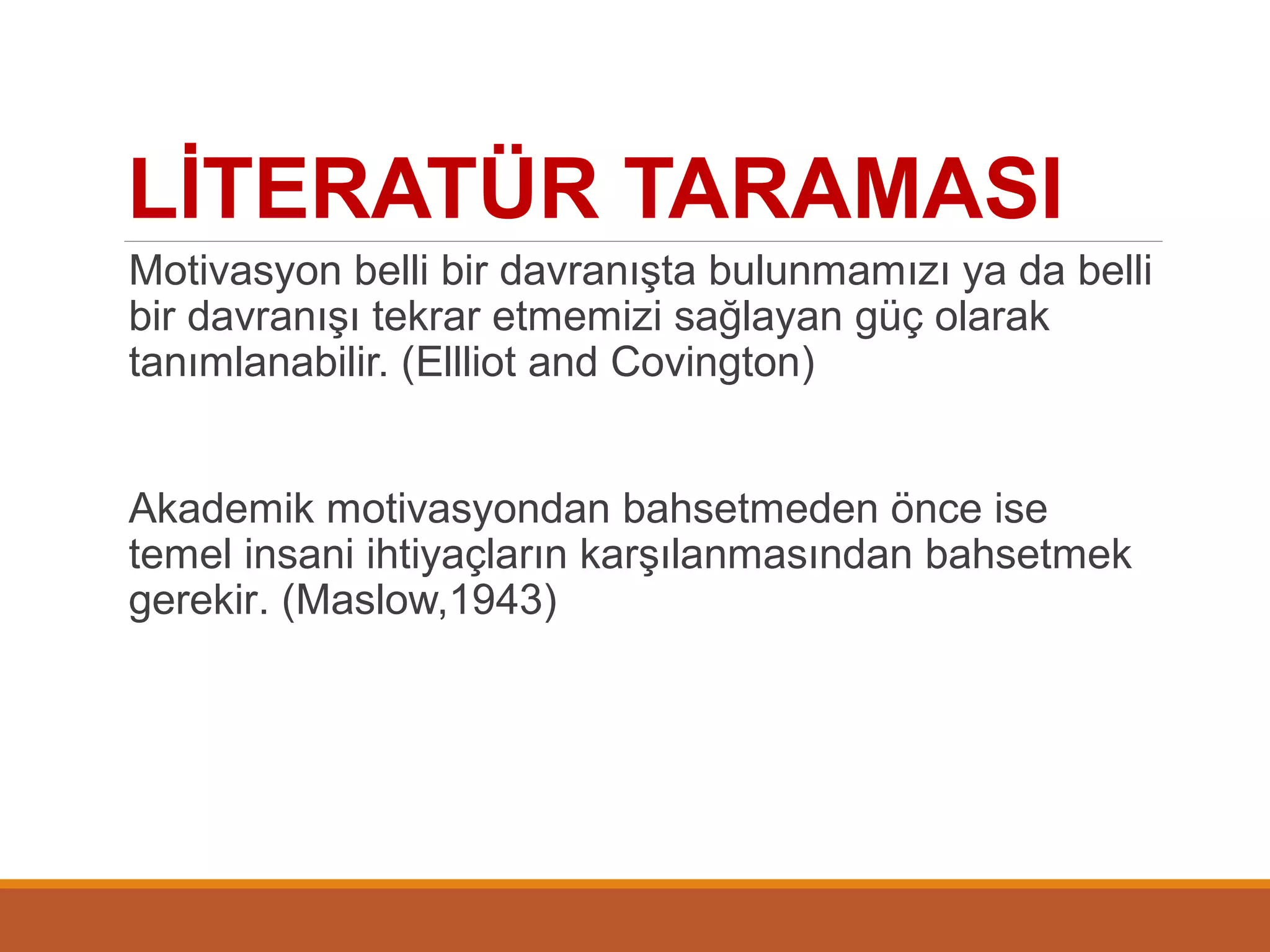 LİTERATÜR TARAMASI

Motivasyon belli bir davranışta bulunmamızı ya da belli bir davranışı tekrar etmemizi sağlayan güç olarak tanımlanabilir. (Ellliot and Covington)

Akademik motivasyondan bahsetmeden önce ise temel insani ihtiyaçların karşılanmasından bahsetmek gerekir. (Maslow,1943)